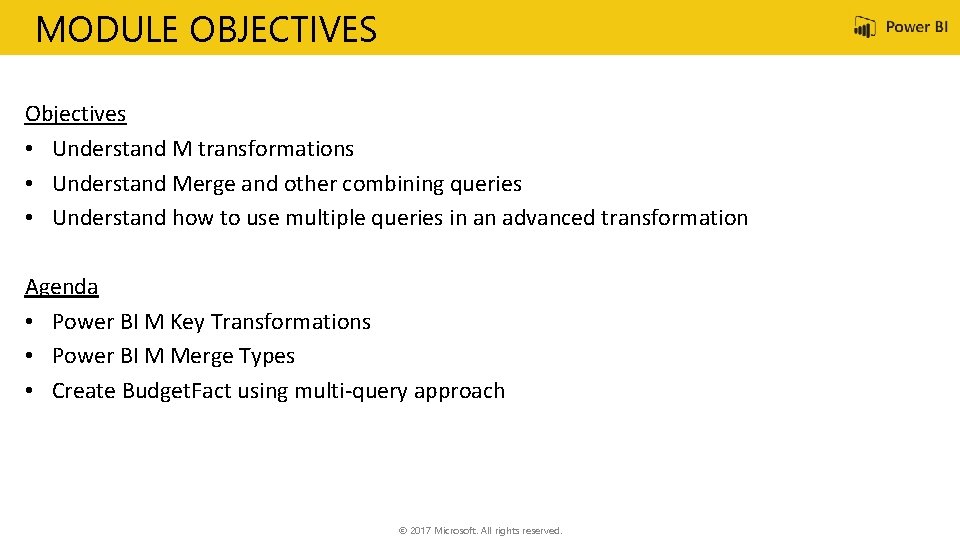 MODULE OBJECTIVES

Power BI

Objectives
• Understand M transformations
• Understand Merge and other combining queries
• Understand how to use multiple queries in an advanced transformation

Agenda
• Power BI M Key Transformations
• Power BI M Merge Types
• Create Budget.Fact using multi-query approach

© 2017 Microsoft. All rights reserved.